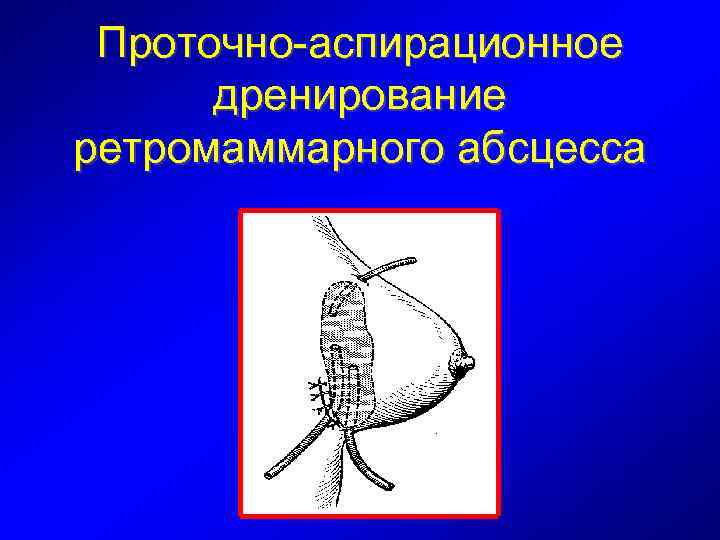 Проточно-аспирационное дренирование ретромаммарного абсцесса